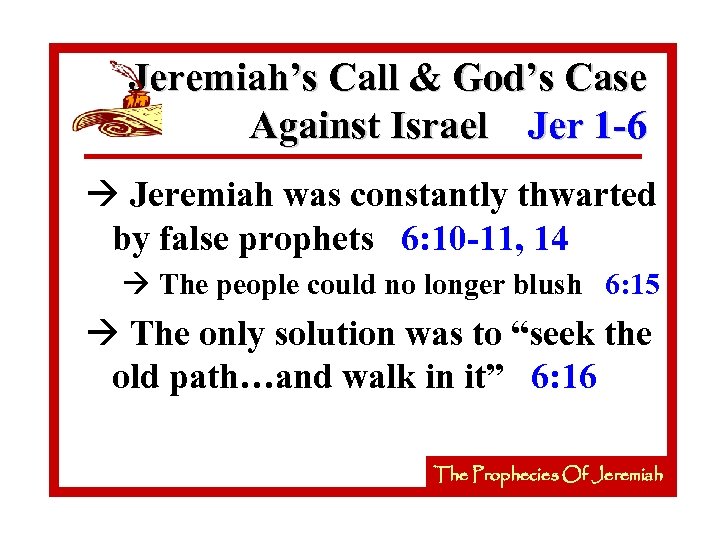 Jeremiah's Call & God's Case Against Israel Jer 1-6

→ Jeremiah was constantly thwarted by false prophets 6:10-11, 14

→ The people could no longer blush 6:15

→ The only solution was to "seek the old path…and walk in it" 6:16

The Prophecies Of Jeremiah